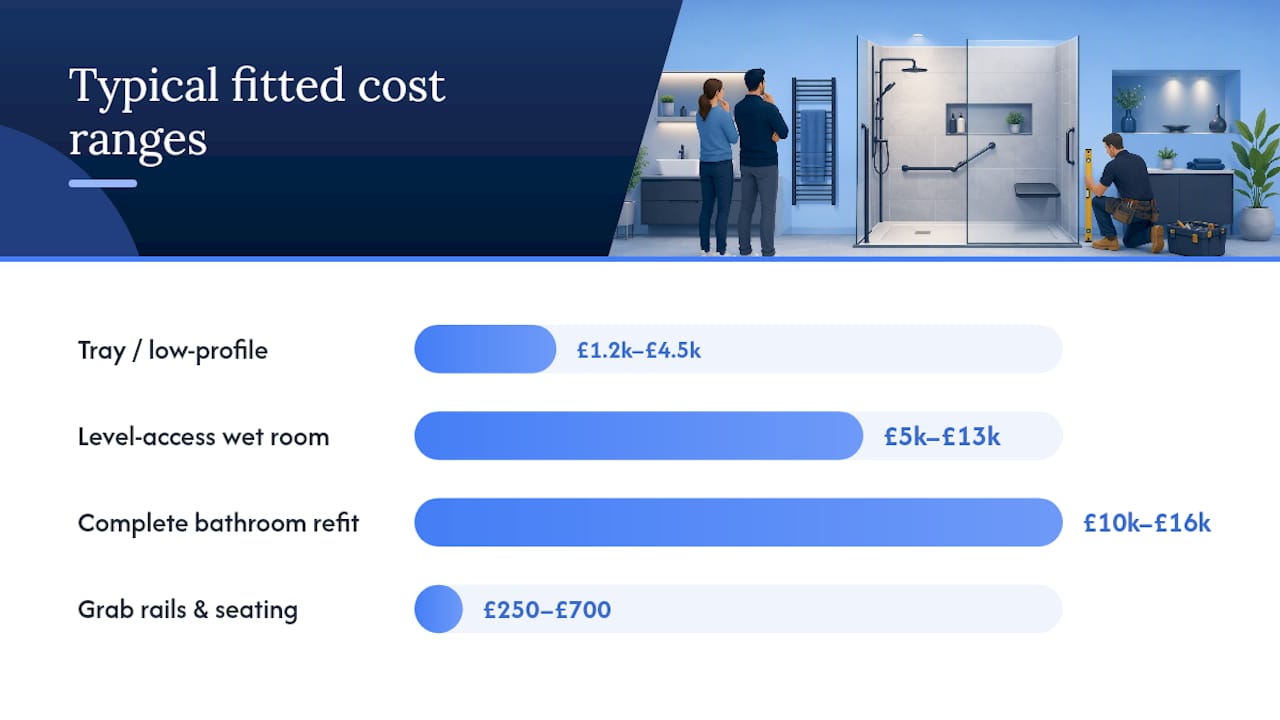 Typical fitted cost ranges

Tray / low-profile £1.2k–£4.5k

Level-access wet room £5k–£13k

Complete bathroom refit £10k–£16k

Grab rails & seating £250–£700